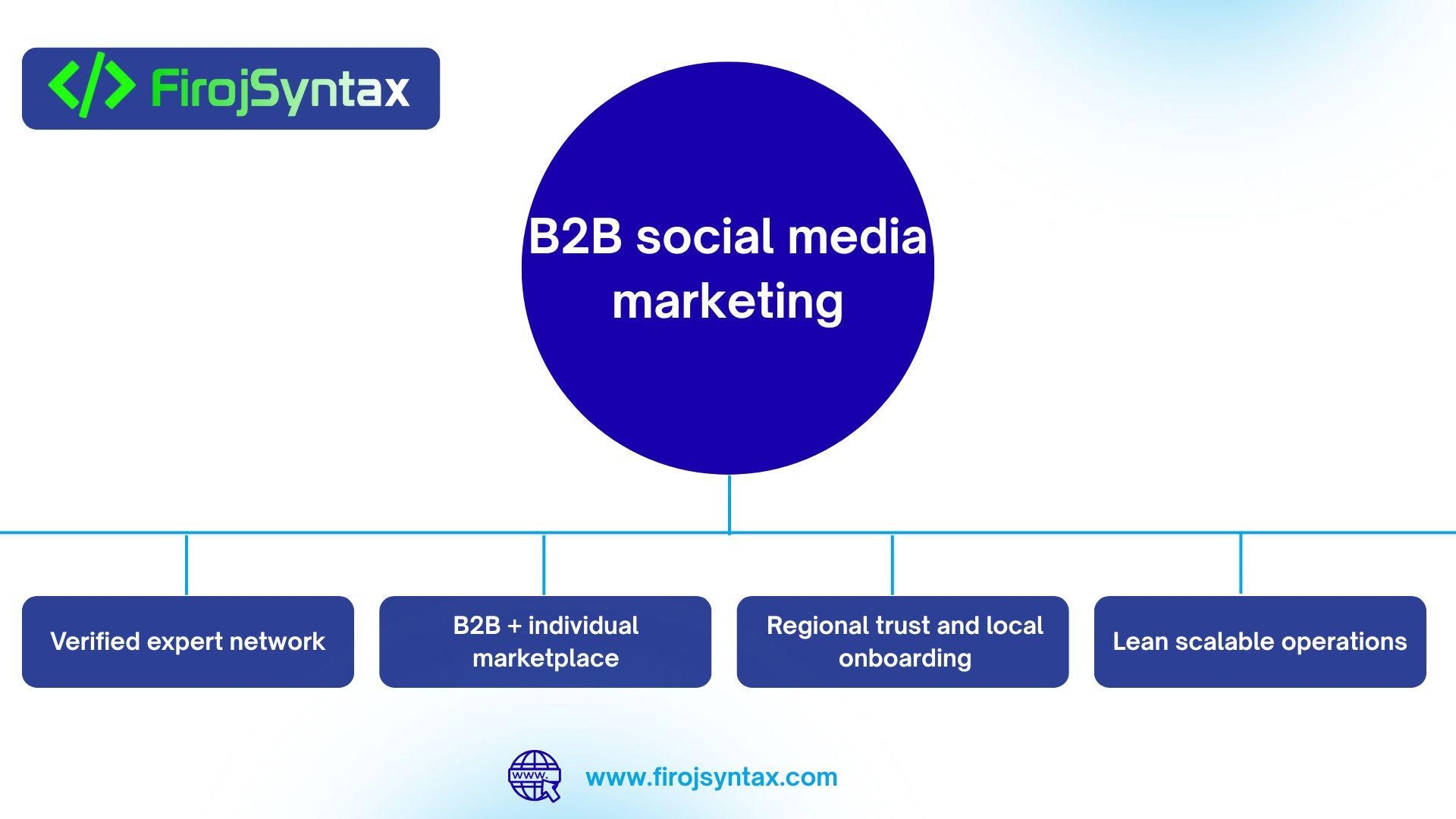 </> FirojSyntax

B2B social media marketing

Verified expert network

B2B + individual marketplace

Regional trust and local onboarding

Lean scalable operations

www.

www.firojsyntax.com